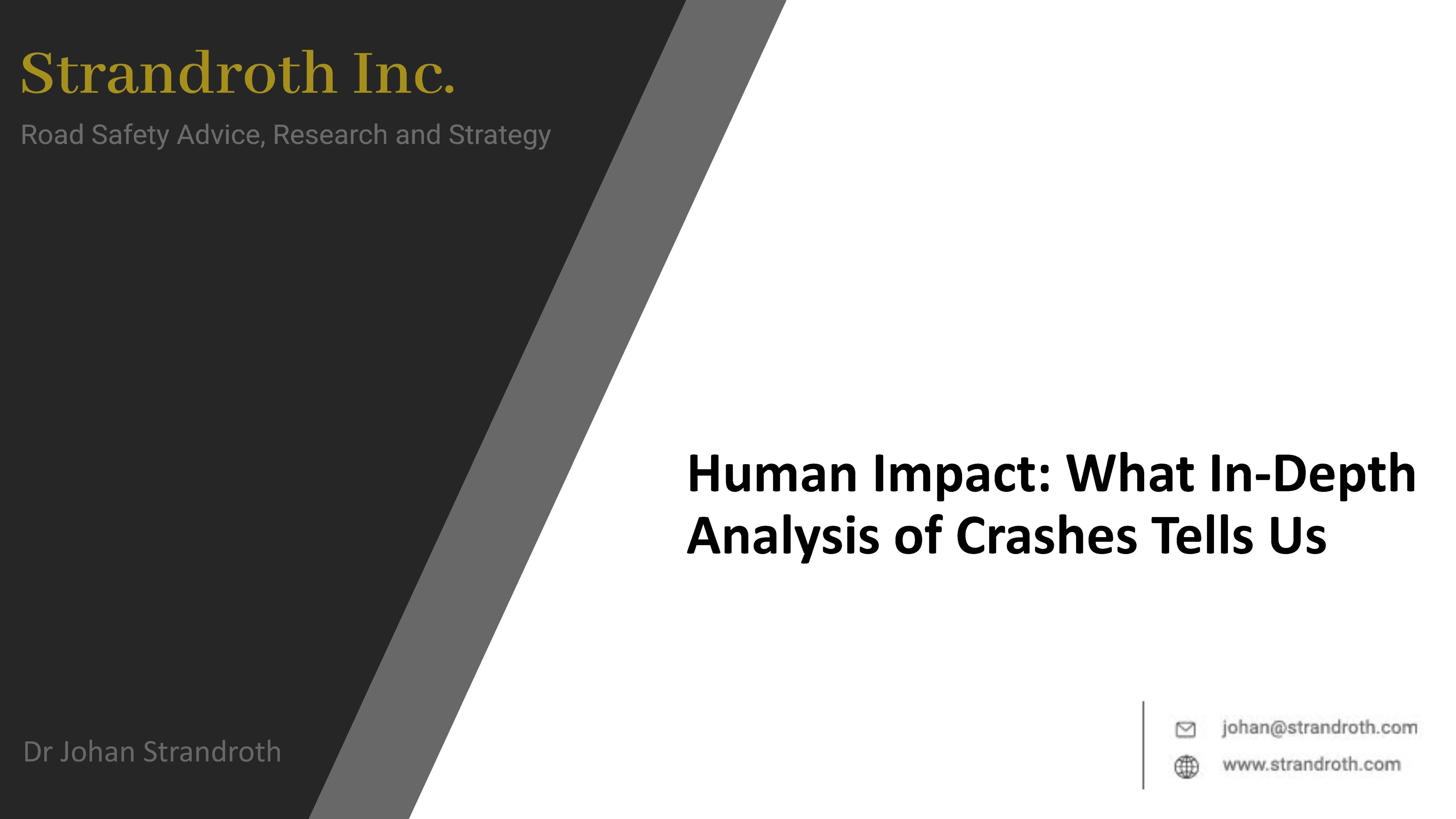 Strandroth Inc.

Road Safety Advice, Research and Strategy

Human Impact: What In-Depth Analysis of Crashes Tells Us

Dr Johan Strandroth

johan@strandroth.com
www.strandroth.com